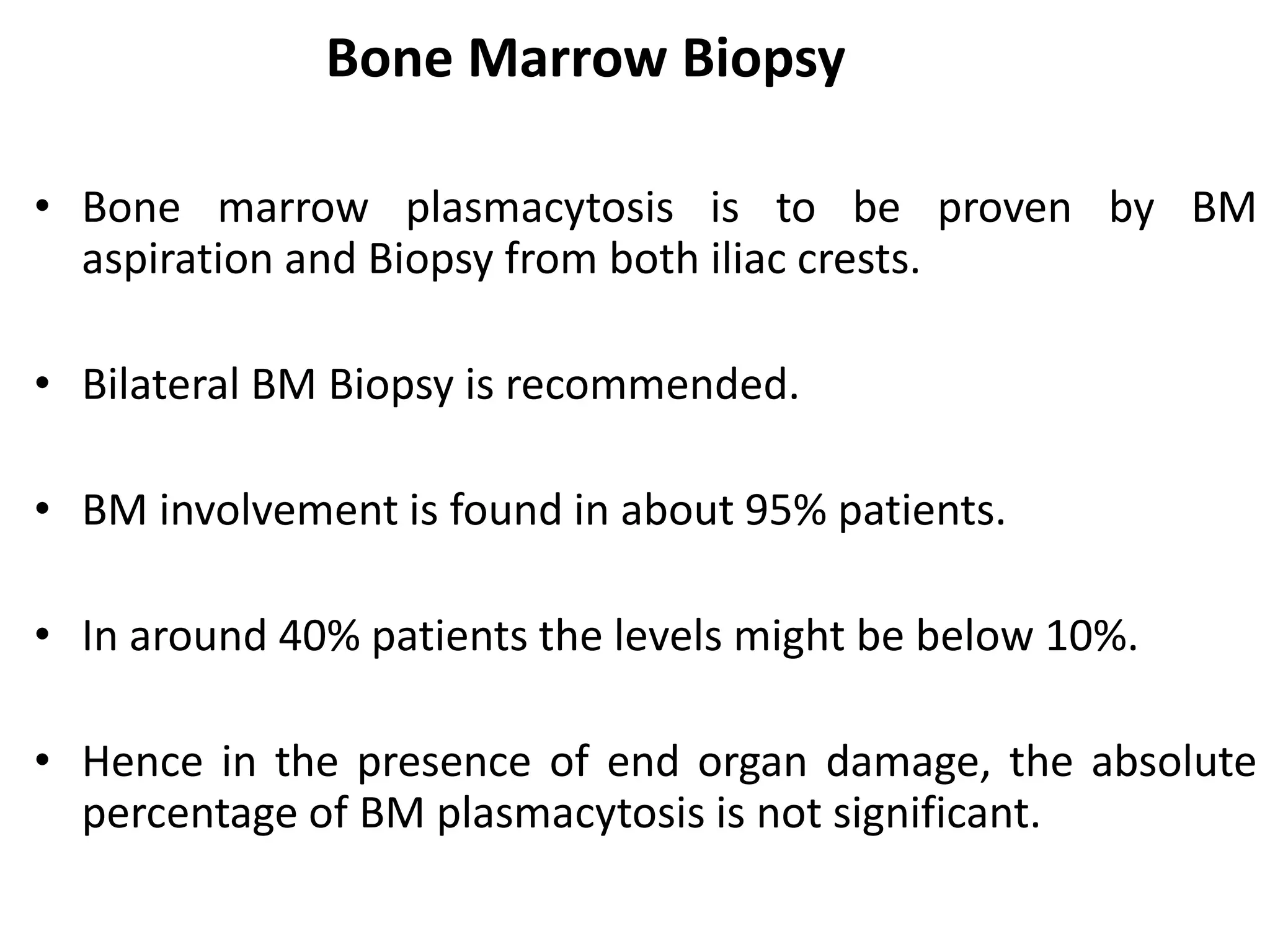 Bone Marrow Biopsy

• Bone marrow plasmacytosis is to be proven by BM aspiration and Biopsy from both iliac crests.

• Bilateral BM Biopsy is recommended.

• BM involvement is found in about 95% patients.

• In around 40% patients the levels might be below 10%.

• Hence in the presence of end organ damage, the absolute percentage of BM plasmacytosis is not significant.